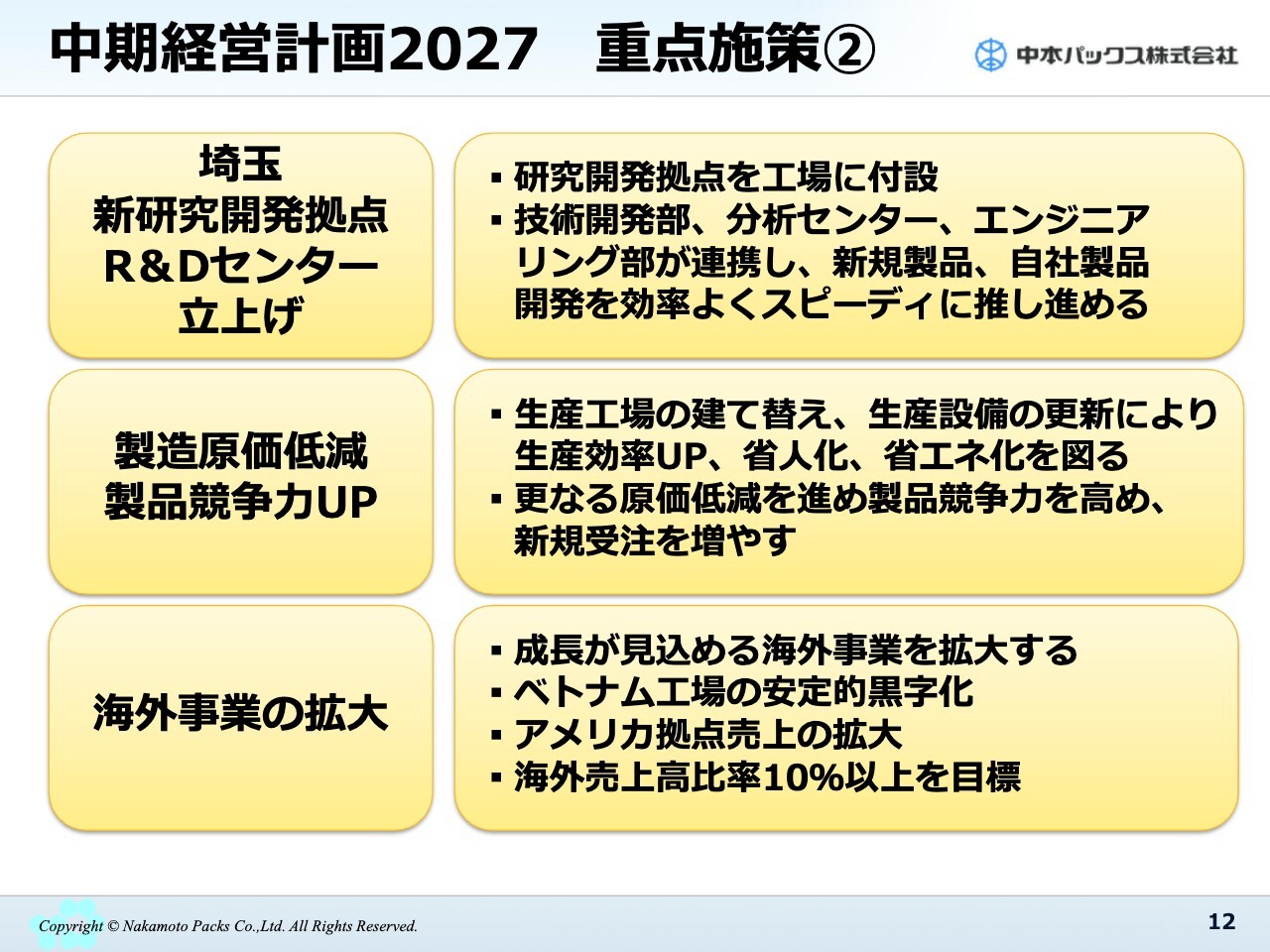 中期経営計画2027　重点施策②

中本パックス株式会社

埼玉
新研究開発拠点
R＆Dセンター
立上げ

▪ 研究開発拠点を工場に付設
▪ 技術開発部、分析センター、エンジニアリング部が連携し、新規製品、自社製品開発を効率よくスピーディに推し進める

製造原価低減
製品競争力UP

▪ 生産工場の建て替え、生産設備の更新により生産効率UP、省人化、省エネ化を図る
▪ 更なる原価低減を進め製品競争力を高め、新規受注を増やす

海外事業の拡大

▪ 成長が見込める海外事業を拡大する
▪ ベトナム工場の安定的黒字化
▪ アメリカ拠点売上の拡大
▪ 海外売上高比率10%以上を目標

Copyright © Nakamoto Packs Co.,Ltd. All Rights Reserved.

12